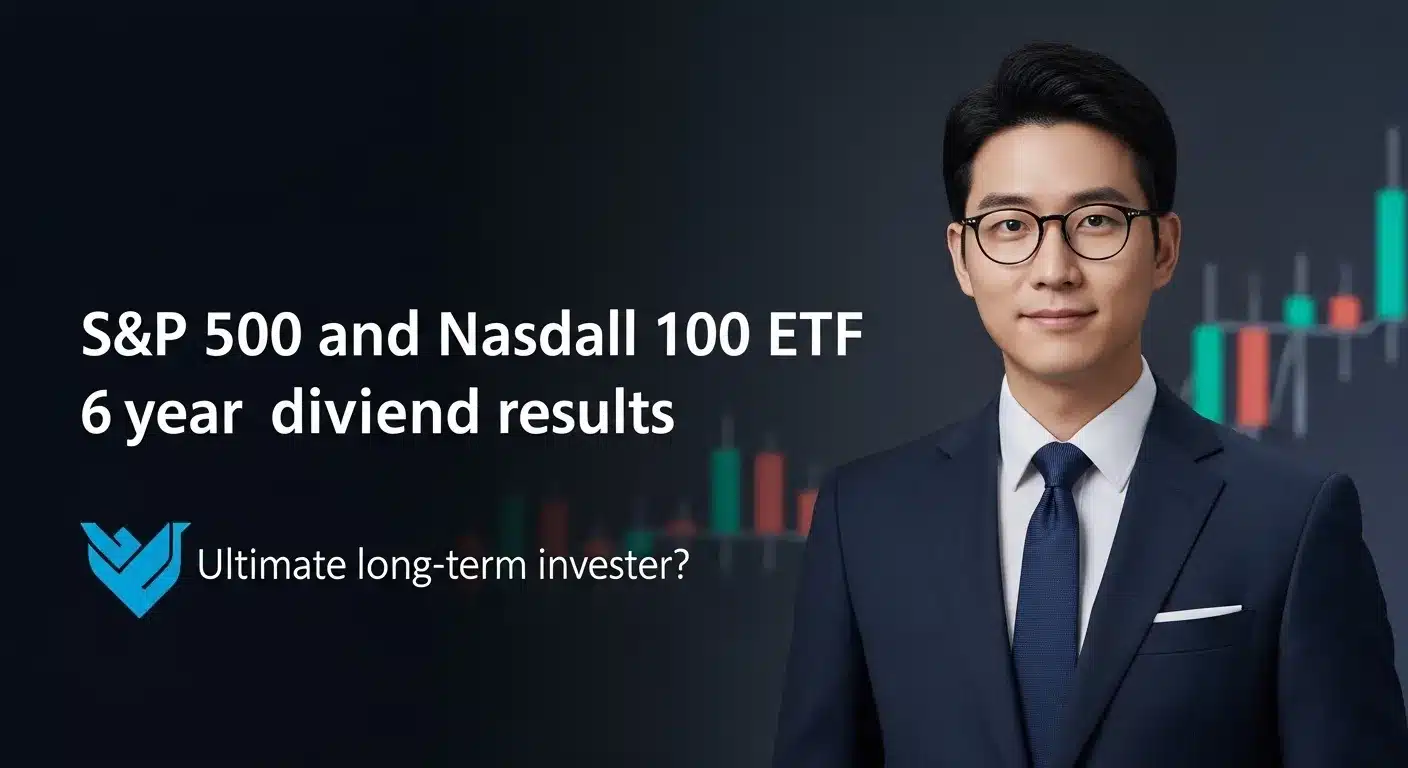 S&P 500 and Nasdall 100 ETF
6 year  diviend results

Ultimate long-term invester?